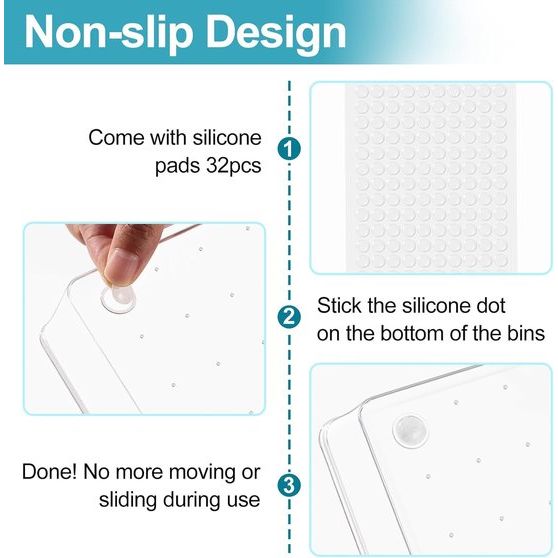 Non-slip Design

Come with silicone pads 32pcs

1

2

Stick the silicone dot on the bottom of the bins

Done! No more moving or sliding during use

3